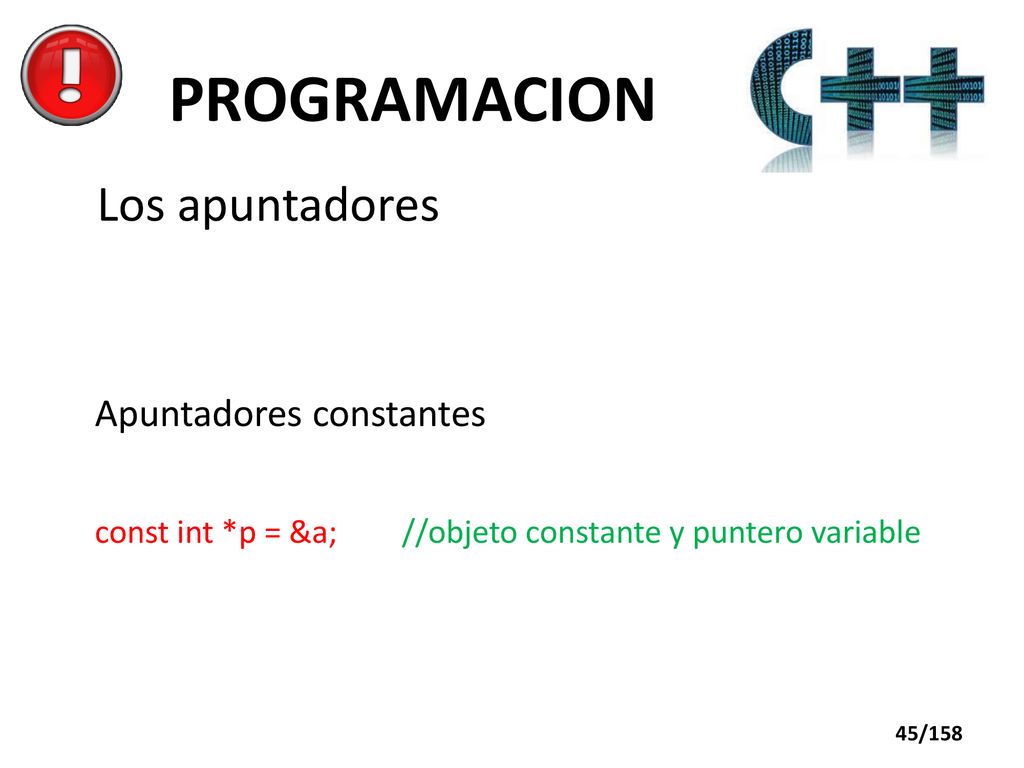 PROGRAMACION

C++

Los apuntadores

Apuntadores constantes

const int *p = &a; //objeto constante y puntero variable

45/158